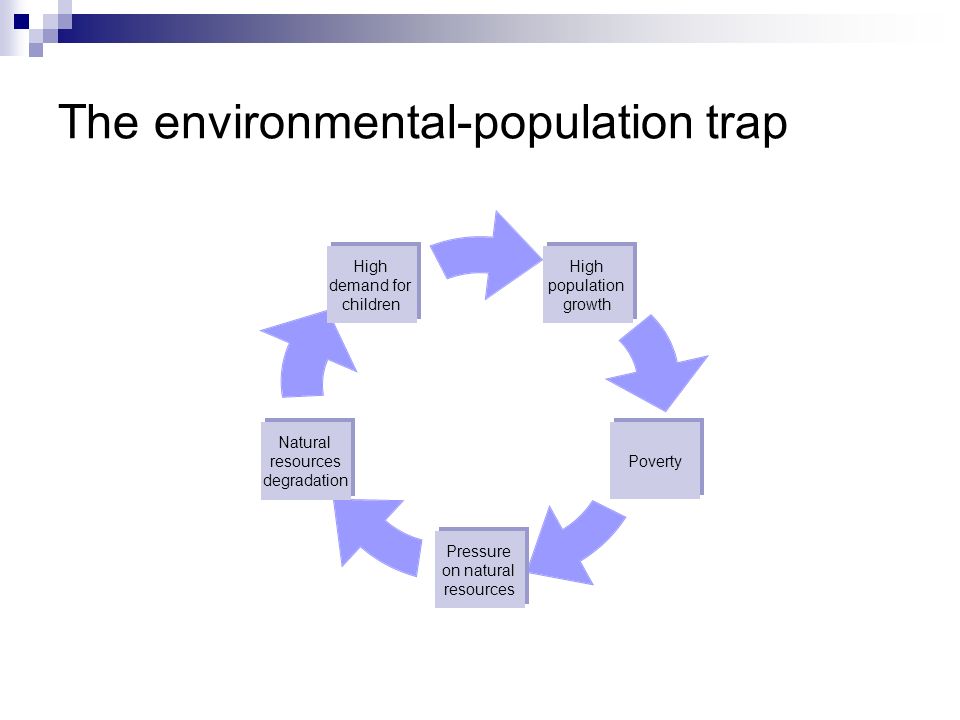 The environmental-population trap

High demand for children

High population growth

Poverty

Pressure on natural resources

Natural resources degradation